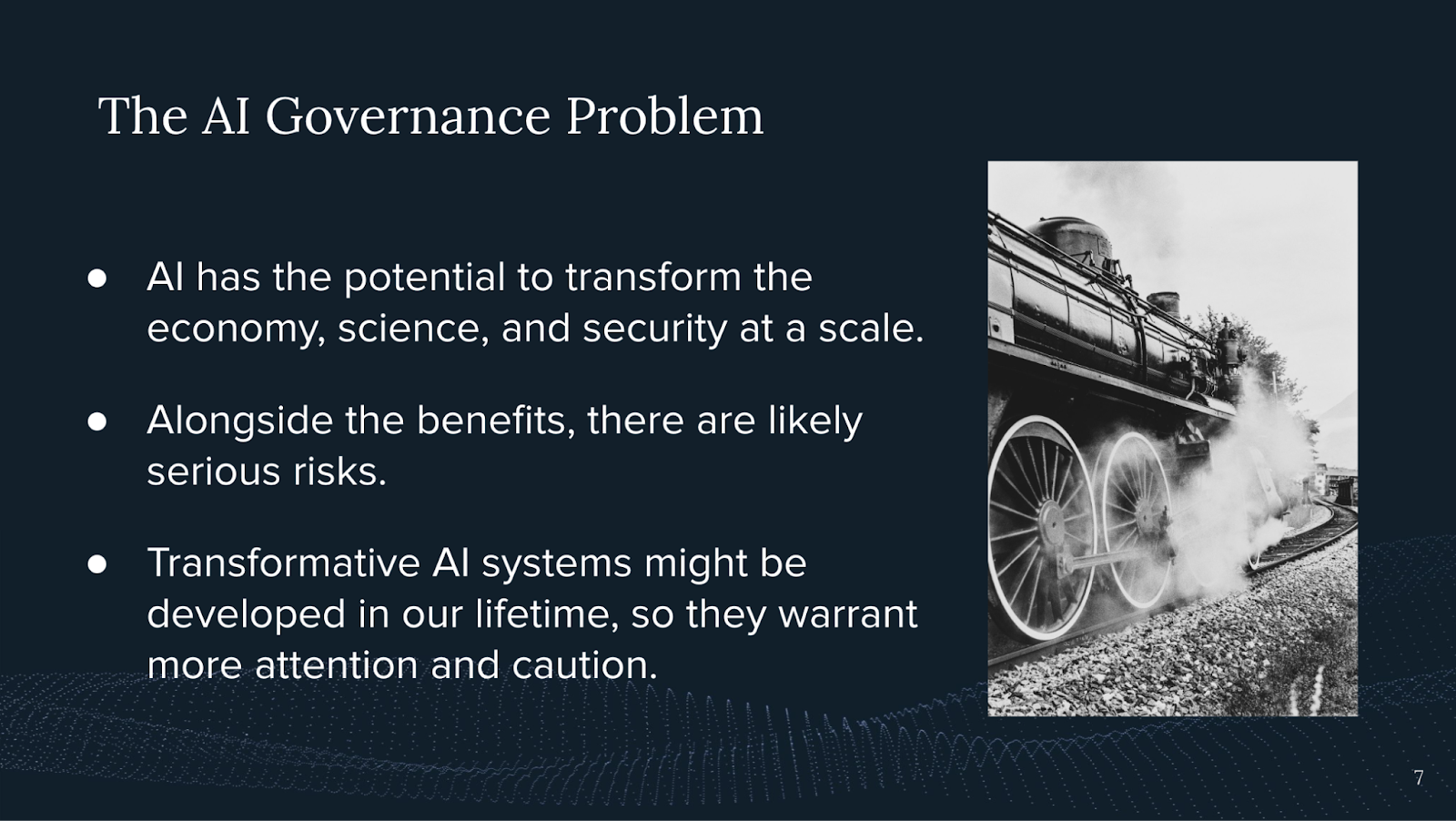 The AI Governance Problem

● AI has the potential to transform the economy, science, and security at a scale.

● Alongside the benefits, there are likely serious risks.

● Transformative AI systems might be developed in our lifetime, so they warrant more attention and caution.

7